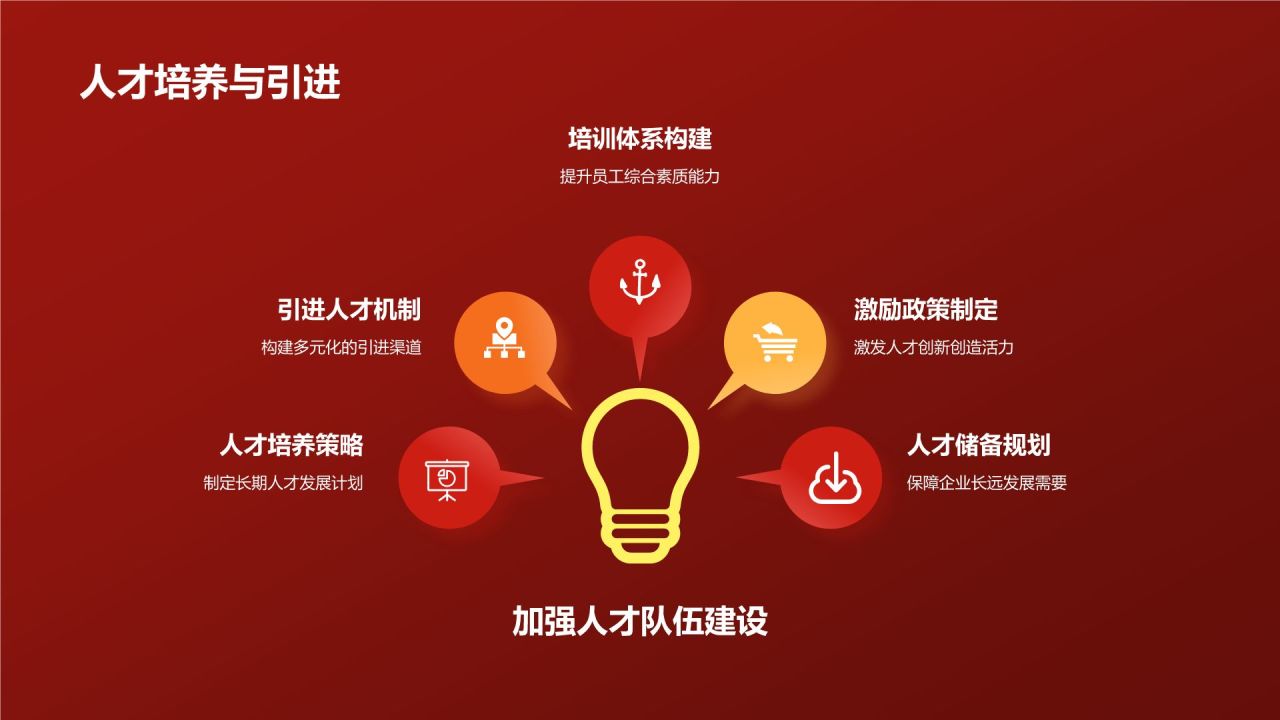 人才培养与引进

培训体系构建
提升员工综合素质能力

引进人才机制
构建多元化的引进渠道

激励政策制定
激发人才创新创造活力

人才培养策略
制定长期人才发展计划

人才储备规划
保障企业长远发展需要

加强人才队伍建设